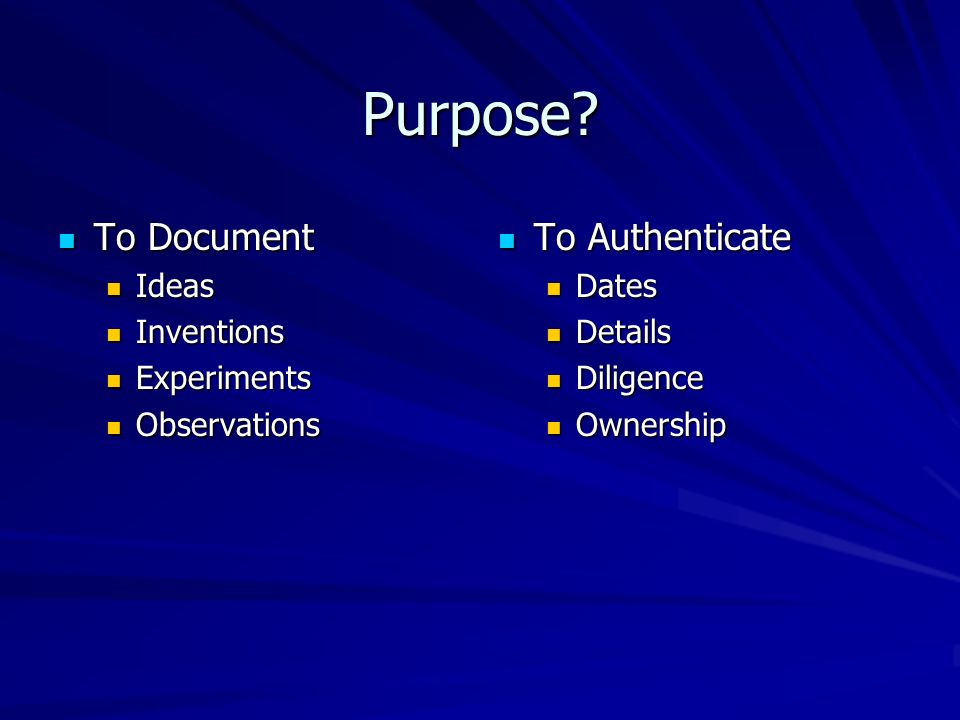 Purpose?

- To Document
  - Ideas
  - Inventions
  - Experiments
  - Observations

- To Authenticate
  - Dates
  - Details
  - Diligence
  - Ownership